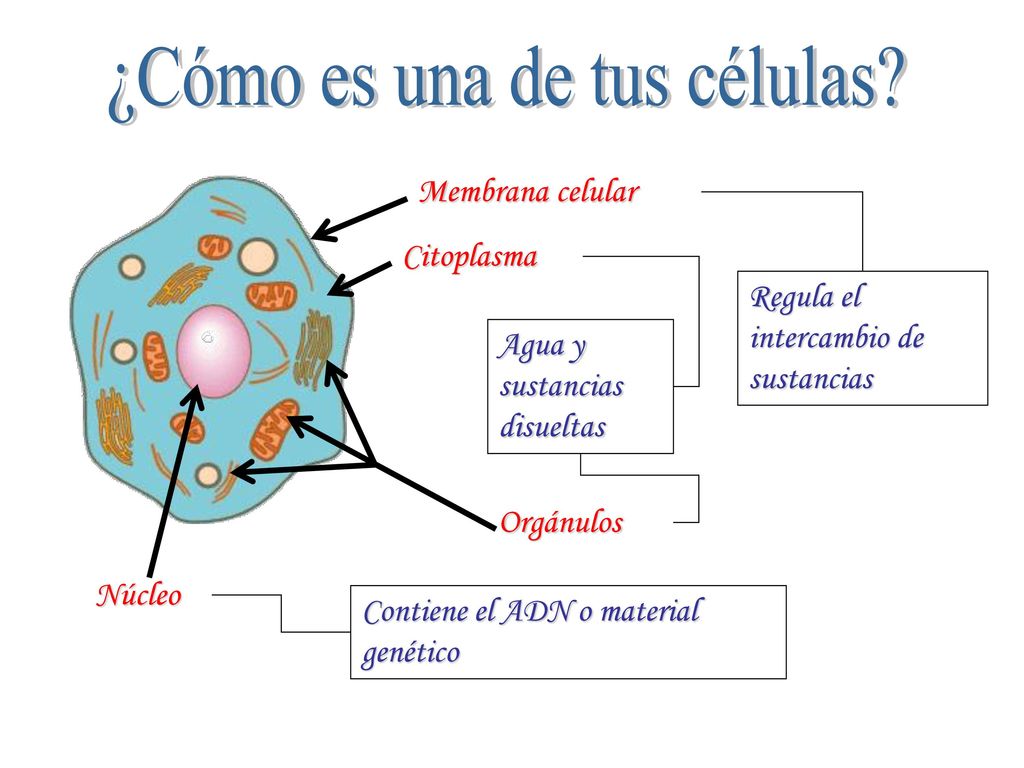 ¿Cómo es una de tus células?

Membrana celular

Citoplasma

Regula el intercambio de sustancias

Agua y sustancias disueltas

Orgánulos

Núcleo

Contiene el ADN o material genético